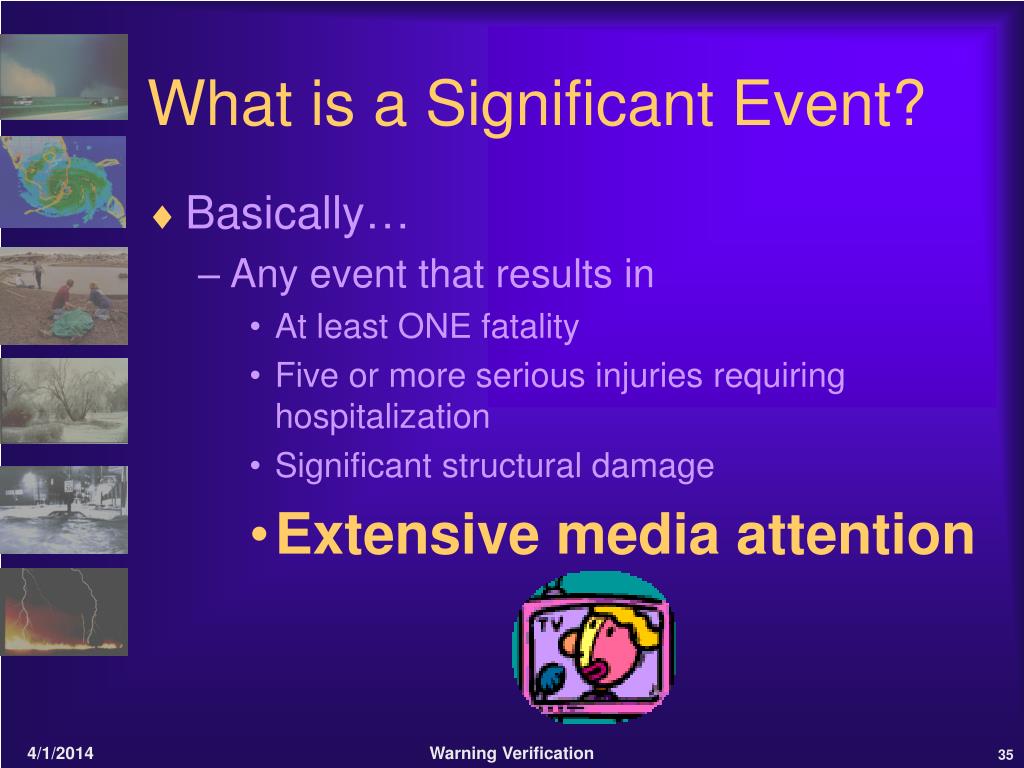 What is a Significant Event?

♦ Basically…

– Any event that results in

• At least ONE fatality

• Five or more serious injuries requiring hospitalization

• Significant structural damage

• Extensive media attention

TV

4/1/2014 Warning Verification 35